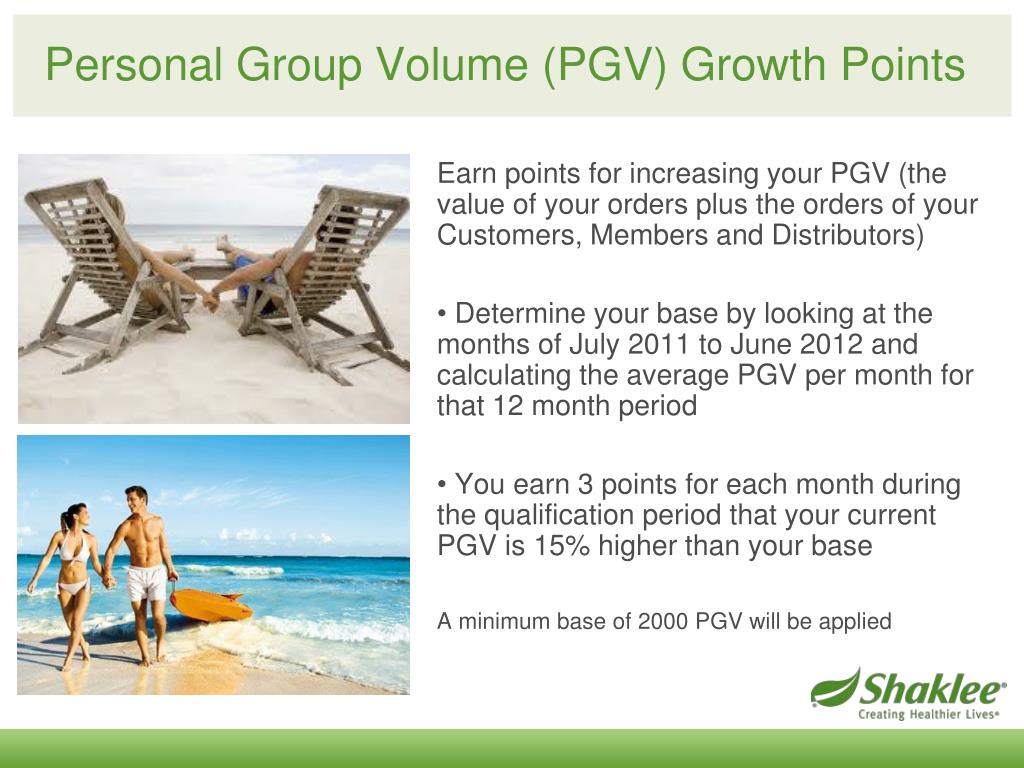 Personal Group Volume (PGV) Growth Points

Earn points for increasing your PGV (the value of your orders plus the orders of your Customers, Members and Distributors)

• Determine your base by looking at the months of July 2011 to June 2012 and calculating the average PGV per month for that 12 month period

• You earn 3 points for each month during the qualification period that your current PGV is 15% higher than your base

A minimum base of 2000 PGV will be applied

Shaklee®
Creating Healthier Lives®